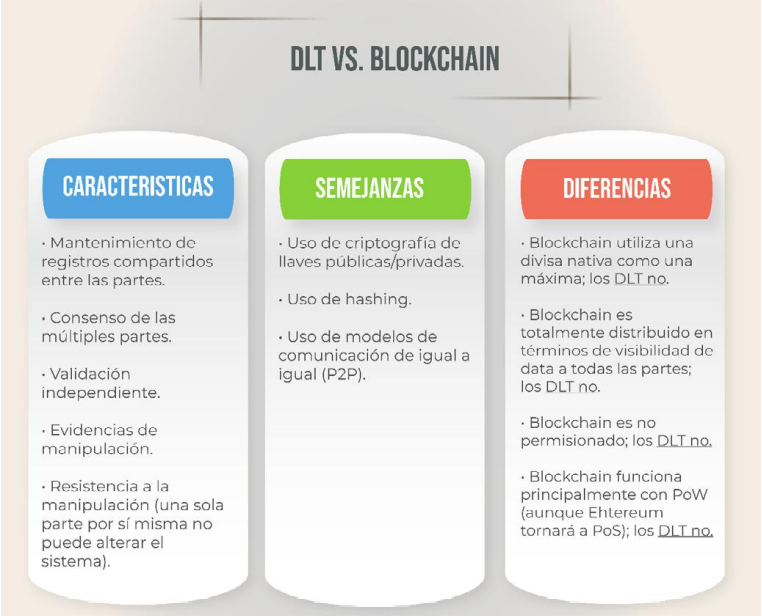 DLT VS. BLOCKCHAIN

CARACTERISTICAS

· Mantenimiento de registros compartidos entre las partes.

· Consenso de las múltiples partes.

· Validación independiente.

· Evidencias de manipulación.

· Resistencia a la manipulación (una sola parte por sí misma no puede alterar el sistema).

SEMEJANZAS

· Uso de criptografía de llaves públicas/privadas.

· Uso de hashing.

· Uso de modelos de comunicación de igual a igual (P2P).

DIFERENCIAS

· Blockchain utiliza una divisa nativa como una máxima; los DLT no.

· Blockchain es totalmente distribuido en términos de visibilidad de data a todas las partes; los DLT no.

· Blockchain es no permisionado; los DLT no.

· Blockchain funciona principalmente con PoW (aunque Ehtereum tornará a PoS); los DLT no.